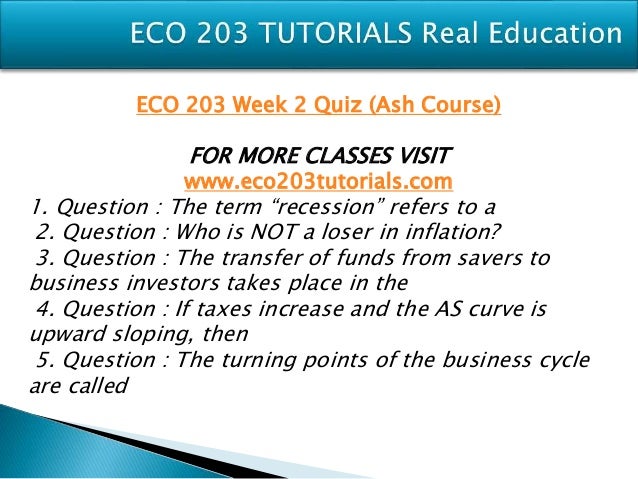 ECO 203 TUTORIALS Real Education

ECO 203 Week 2 Quiz (Ash Course)

FOR MORE CLASSES VISIT
www.eco203tutorials.com

1. Question : The term “recession” refers to a
2. Question : Who is NOT a loser in inflation?
3. Question : The transfer of funds from savers to business investors takes place in the
4. Question : If taxes increase and the AS curve is upward sloping, then
5. Question : The turning points of the business cycle are called